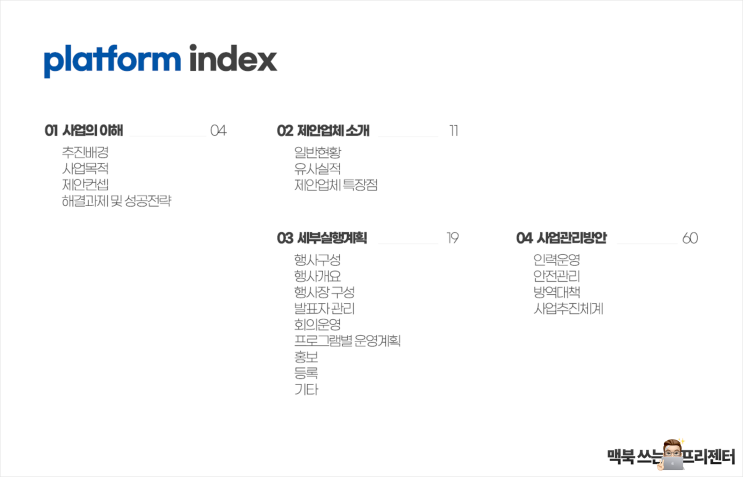 platform index

01 사업의 이해 04
추진배경
사업목적
제안컨셉
해결과제 및 성공전략

02 제안업체 소개 11
일반현황
유사실적
제안업체 특장점

03 세부실행계획 19
행사구성
행사개요
행사장 구성
발표자 관리
회의운영
프로그램별 운영계획
홍보
등록
기타

04 사업관리방안 60
인력운영
안전관리
방역대책
사업추진체계

맥북 쓰는 프리젠터